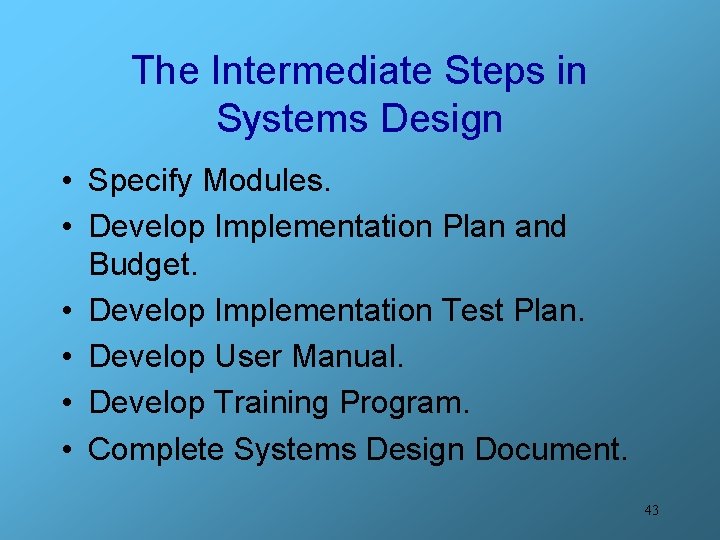 The Intermediate Steps in Systems Design

• Specify Modules.
• Develop Implementation Plan and Budget.
• Develop Implementation Test Plan.
• Develop User Manual.
• Develop Training Program.
• Complete Systems Design Document.

43